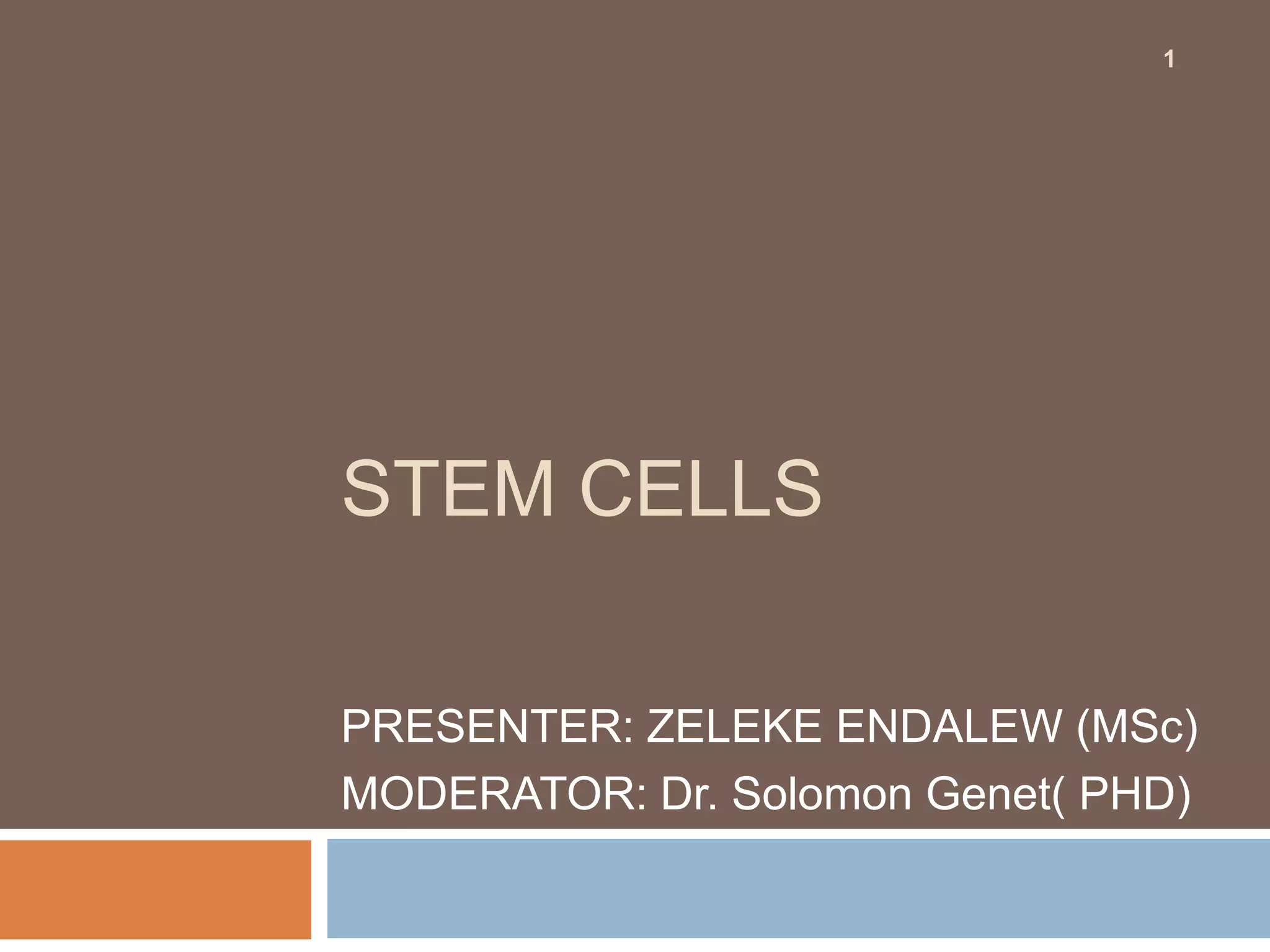 1

STEM CELLS

PRESENTER: ZELEKE ENDALEW (MSc)
MODERATOR: Dr. Solomon Genet( PHD)